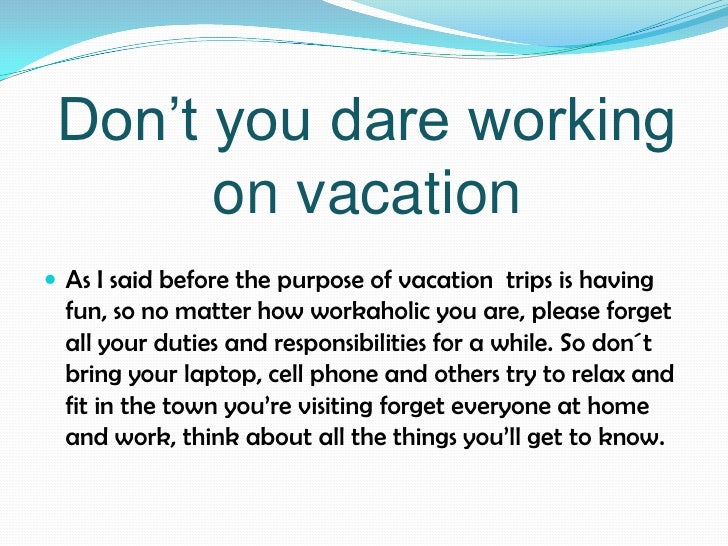 Don’t you dare working on vacation

As I said before the purpose of vacation trips is having fun, so no matter how workaholic you are, please forget all your duties and responsibilities for a while. So don´t bring your laptop, cell phone and others try to relax and fit in the town you’re visiting forget everyone at home and work, think about all the things you’ll get to know.